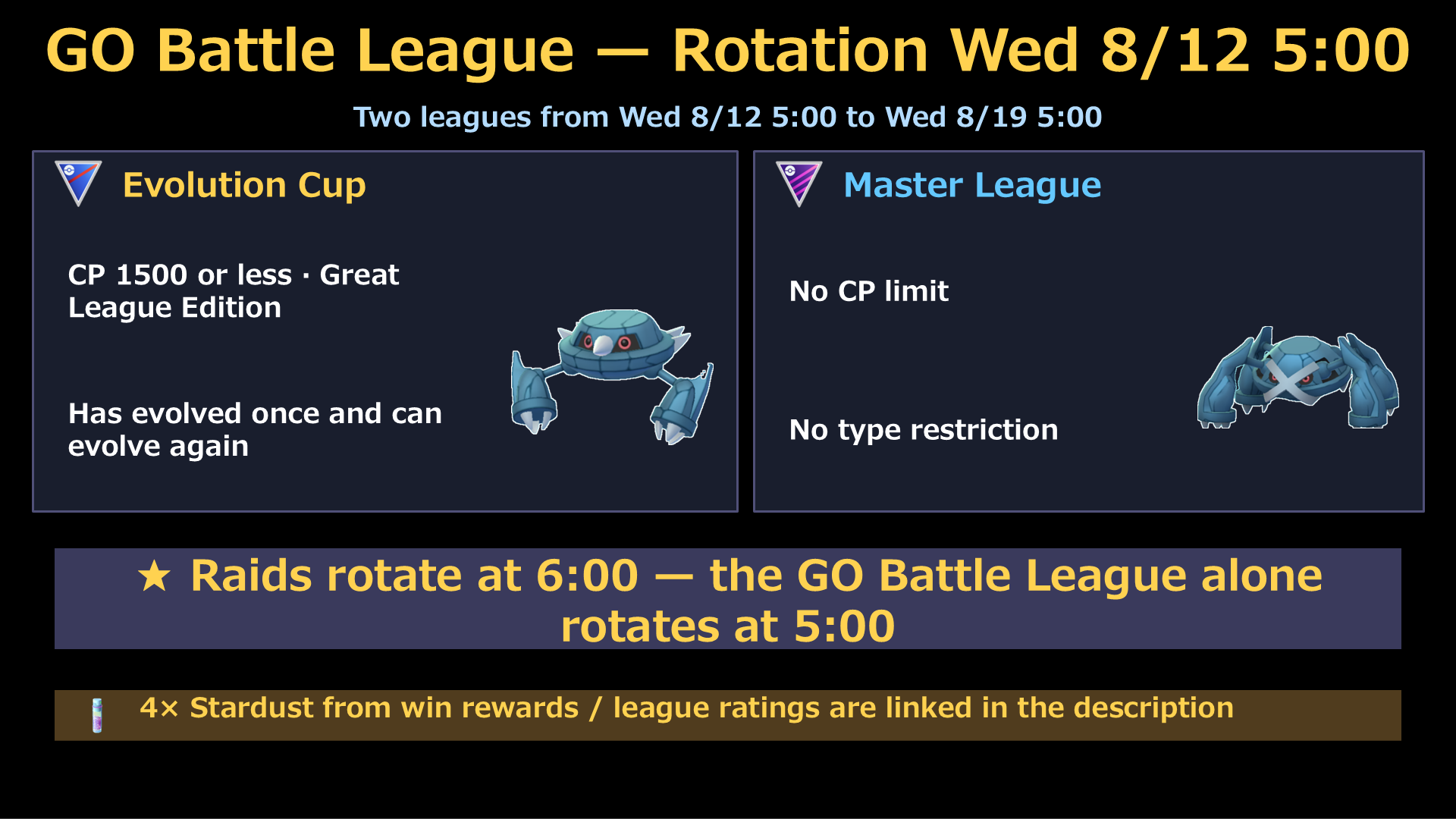 GO Battle League — Rotation Wed 8/12 5:00

Two leagues from Wed 8/12 5:00 to Wed 8/19 5:00

Evolution Cup

CP 1500 or less · Great League Edition

Has evolved once and can evolve again

Master League

No CP limit

No type restriction

★ Raids rotate at 6:00 — the GO Battle League alone rotates at 5:00

4× Stardust from win rewards / league ratings are linked in the description